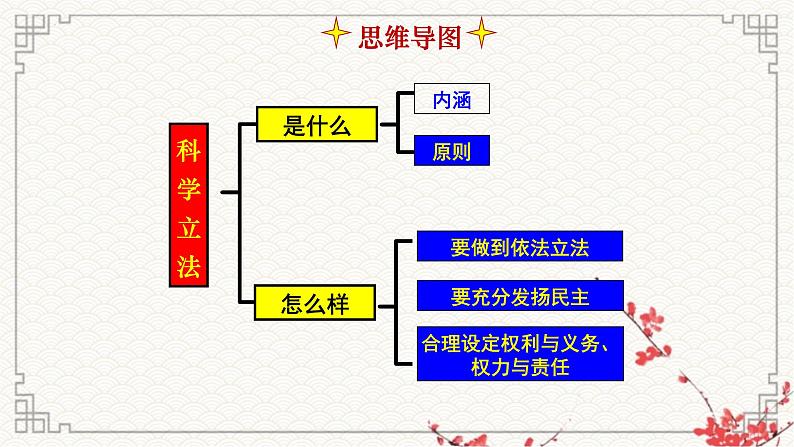 思维导图

科学立法

是什么

内涵

原则

怎么样

要做到依法立法

要充分发扬民主

合理设定权利与义务、权力与责任